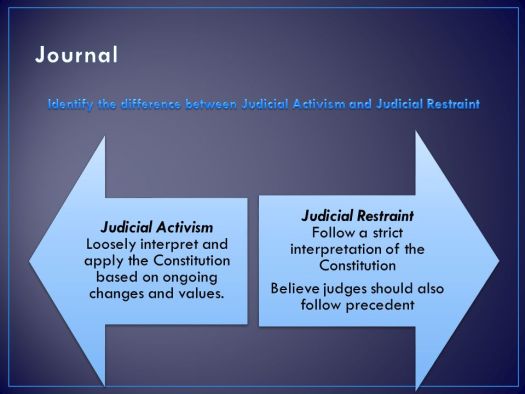 Journal

Identify the difference between Judicial Activism and Judicial Restraint

Judicial Activism
Loosely interpret and apply the Constitution based on ongoing changes and values.

Judicial Restraint
Follow a strict interpretation of the Constitution

Believe judges should also follow precedent